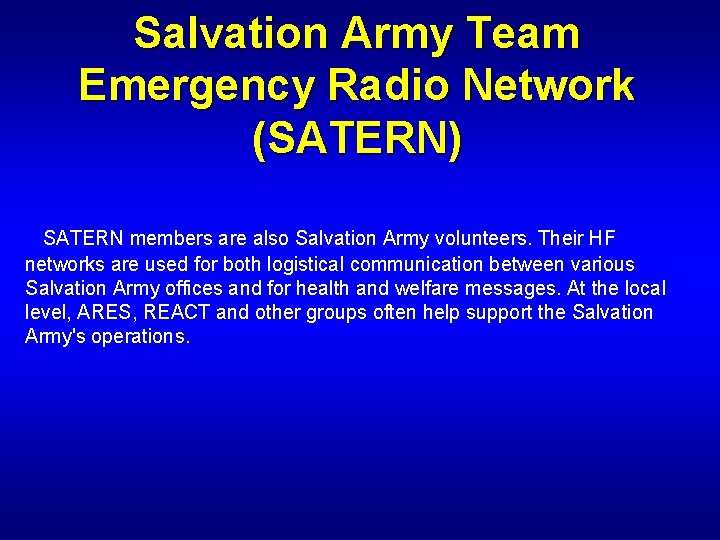 Salvation Army Team Emergency Radio Network (SATERN)

SATERN members are also Salvation Army volunteers. Their HF networks are used for both logistical communication between various Salvation Army offices and for health and welfare messages. At the local level, ARES, REACT and other groups often help support the Salvation Army's operations.